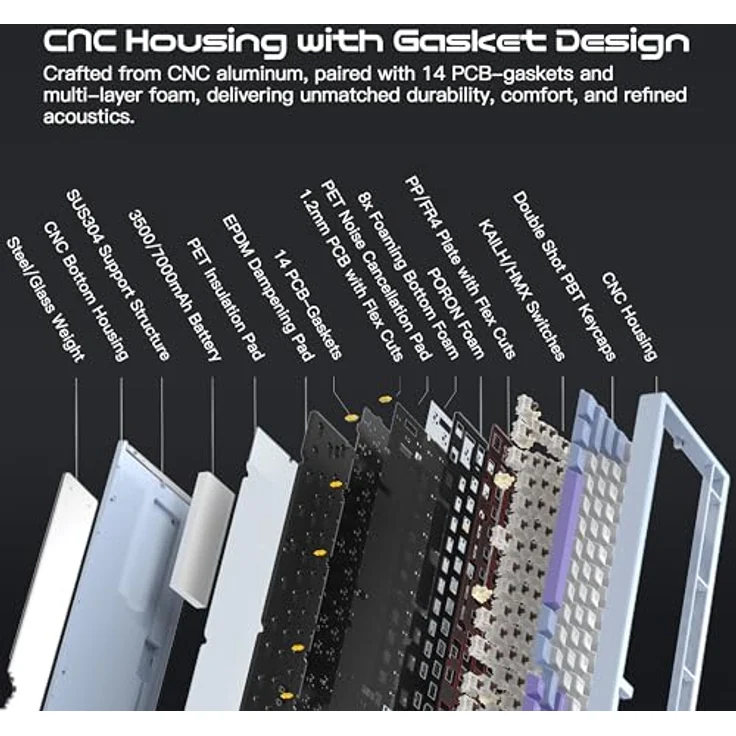 CNC Housing with Gasket Design

Crafted from CNC aluminum, paired with 14 PCB-gaskets and multi-layer foam, delivering unmatched durability, comfort, and refined acoustics.

Steel/Glass Weight
CNC Bottom Housing
SUS304 Support Structure
3500/7000mAh Battery
PET Insulation Pad
EPDM Dampening Pad
14 PCB-Gaskets
1.2mm PCB with Flex Cuts
PET Noise Cancellation Pad
8x Foaming Bottom Foam
PORON Foam
PP/FR4 Plate with Flex Cuts
KAILH/HMX Switches
Double Shot PBT Keycaps
CNC Housing